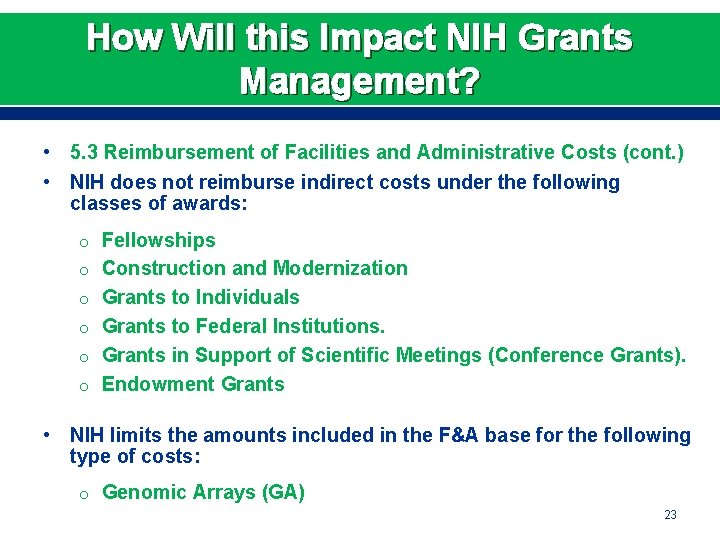 How Will this Impact NIH Grants Management?

• 5.3 Reimbursement of Facilities and Administrative Costs (cont.)
• NIH does not reimburse indirect costs under the following classes of awards:

o Fellowships
o Construction and Modernization
o Grants to Individuals
o Grants to Federal Institutions.
o Grants in Support of Scientific Meetings (Conference Grants).
o Endowment Grants

• NIH limits the amounts included in the F&A base for the following type of costs:

o Genomic Arrays (GA)

23